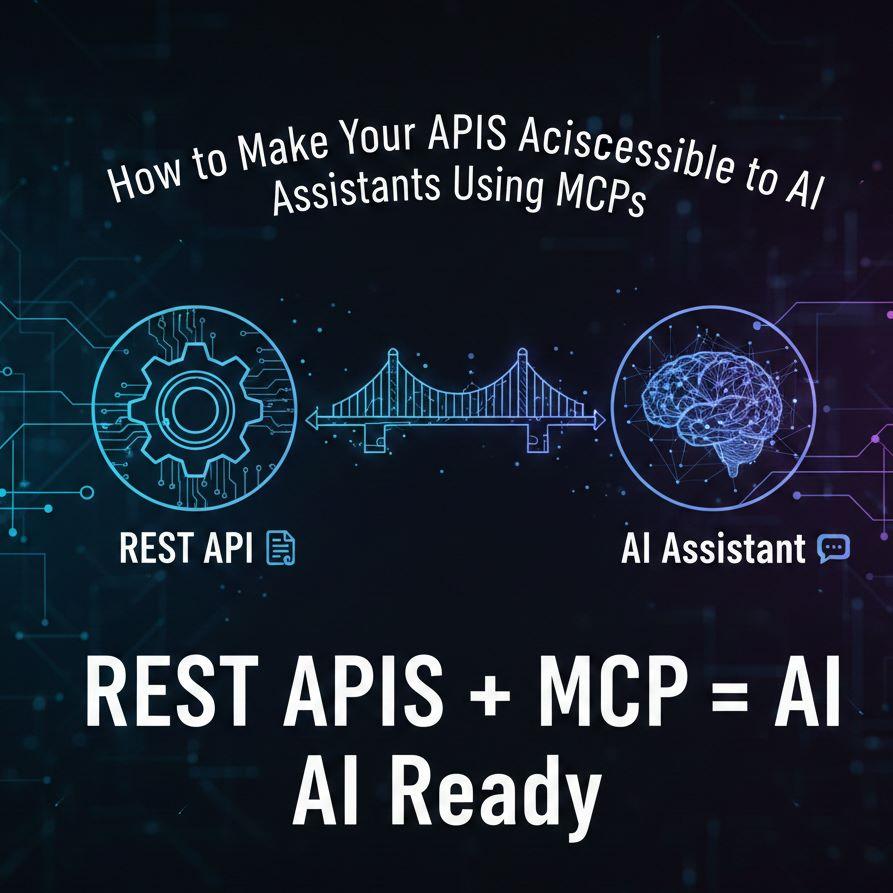 How to Make Your APIS Aciscessible to AI Assistants Using MCPs

REST API

AI Assistant

REST APIS + MCP = AI
AI Ready